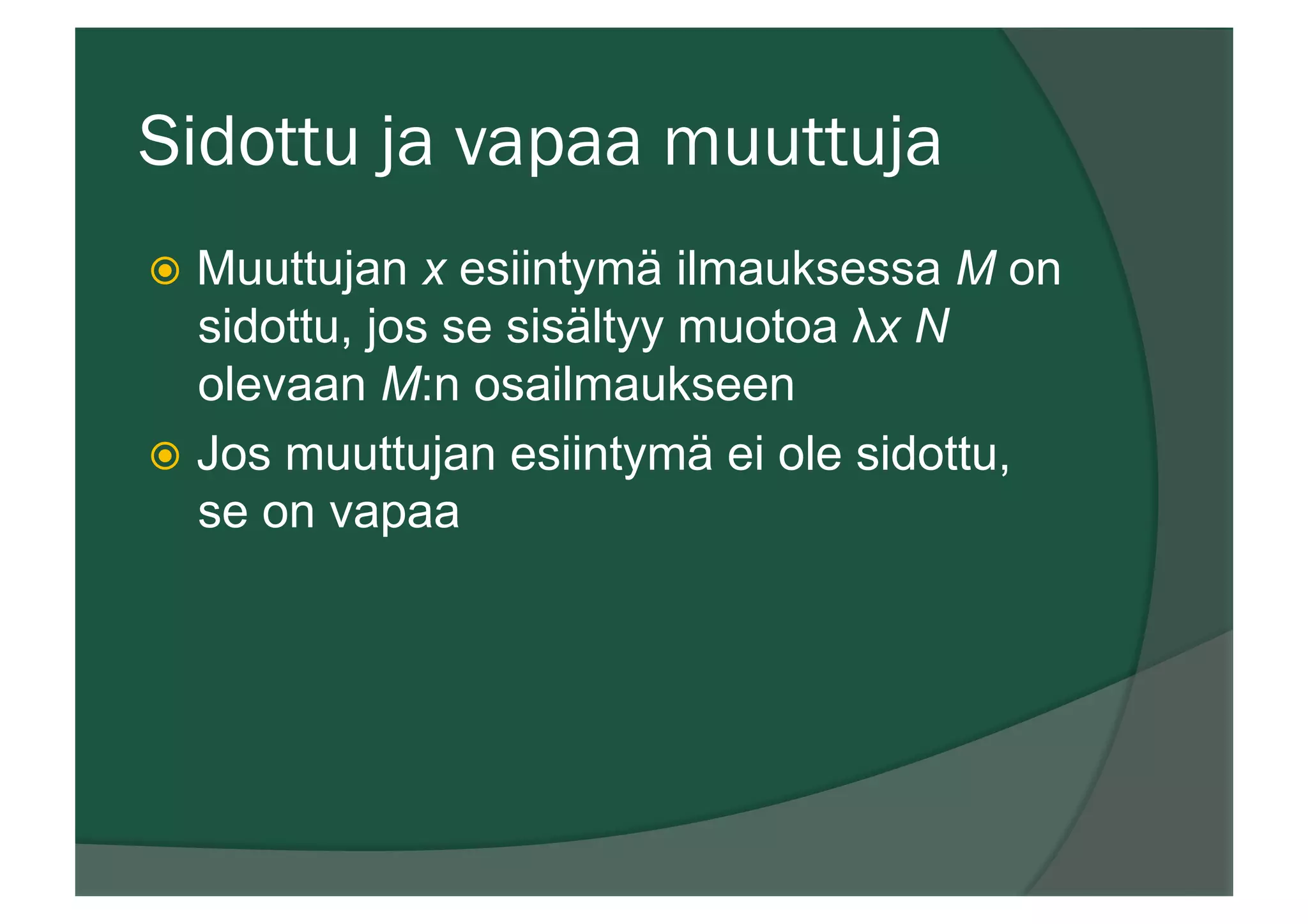 Sidottu ja vapaa muuttuja

Muuttujan $x$ esiintymä ilmauksessa $M$ on sidottu, jos se sisältyy muotoa $\lambda x\ N$ olevaan $M$:n osailmaukseen

Jos muuttujan esiintymä ei ole sidottu, se on vapaa